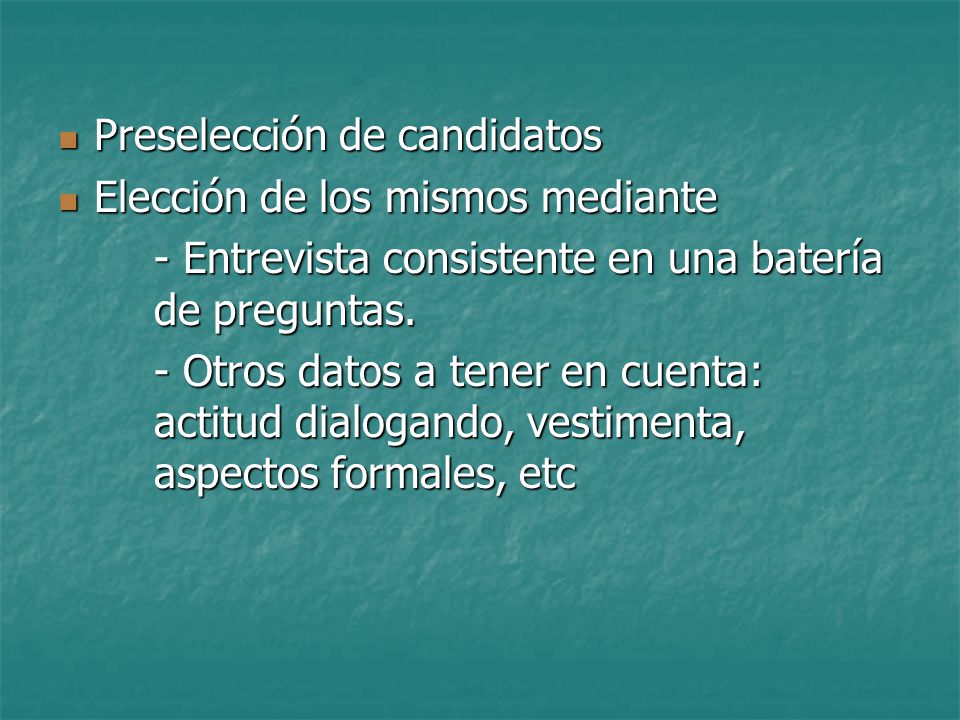 Preselección de candidatos
Elección de los mismos mediante

- Entrevista consistente en una batería de preguntas.

- Otros datos a tener en cuenta: actitud dialogando, vestimenta, aspectos formales, etc